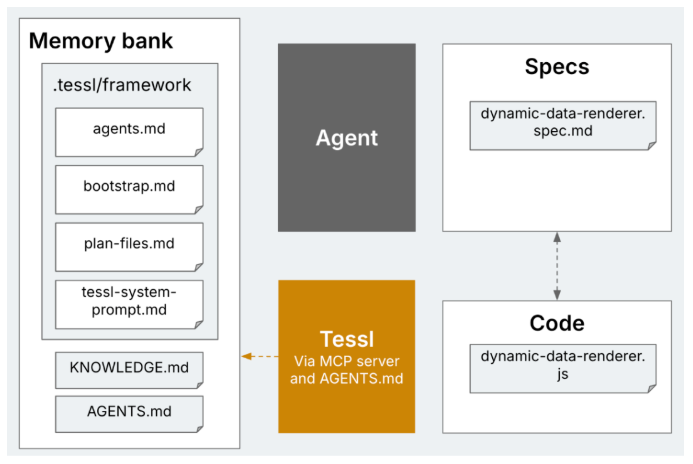 Memory bank

.tessl/framework

agents.md

bootstrap.md

plan-files.md

tessl-system-prompt.md

KNOWLEDGE.md

AGENTS.md

Agent

Tessl
Via MCP server and AGENTS.md

Specs

dynamic-data-renderer.spec.md

Code

dynamic-data-renderer.js